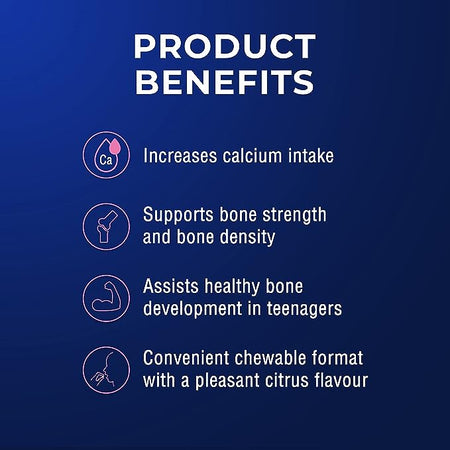 PRODUCT BENEFITS

Ca

Increases calcium intake

Supports bone strength and bone density

Assists healthy bone development in teenagers

Convenient chewable format with a pleasant citrus flavour